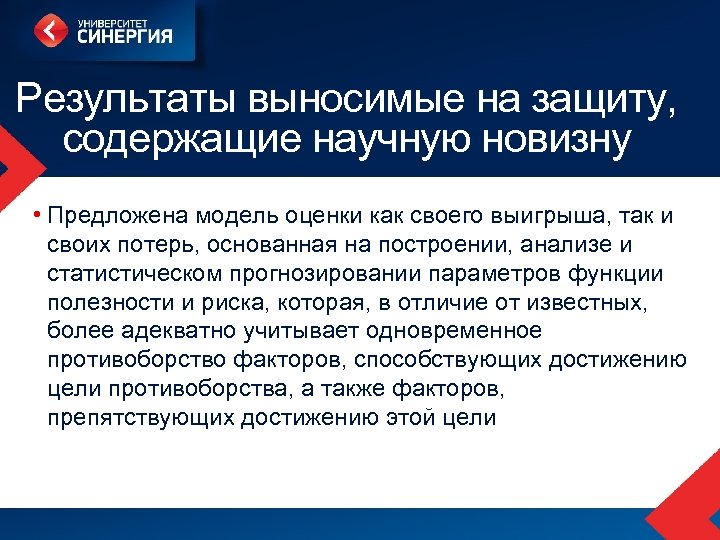 УНИВЕРСИТЕТ
СИНЕРГИЯ

Результаты выносимые на защиту, содержащие научную новизну

• Предложена модель оценки как своего выигрыша, так и своих потерь, основанная на построении, анализе и статистическом прогнозировании параметров функции полезности и риска, которая, в отличие от известных, более адекватно учитывает одновременное противоборство факторов, способствующих достижению цели противоборства, а также факторов, препятствующих достижению этой цели